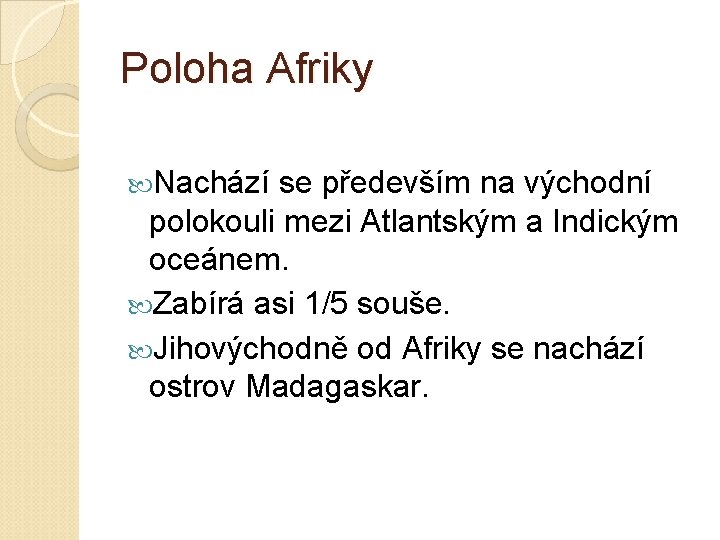 Poloha Afriky

Nachází se především na východní polokouli mezi Atlantským a Indickým oceánem.

Zabírá asi 1/5 souše.

Jihovýchodně od Afriky se nachází ostrov Madagaskar.